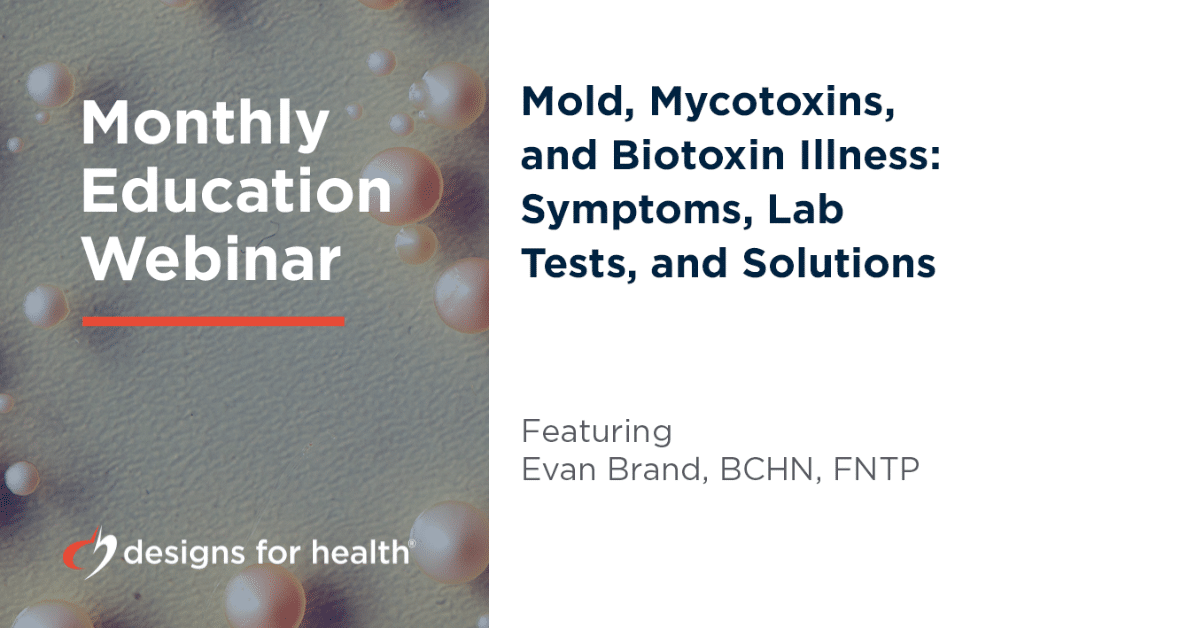 Monthly Education Webinar

designs for health®

Mold, Mycotoxins, and Biotoxin Illness: Symptoms, Lab Tests, and Solutions

Featuring
Evan Brand, BCHN, FNTP